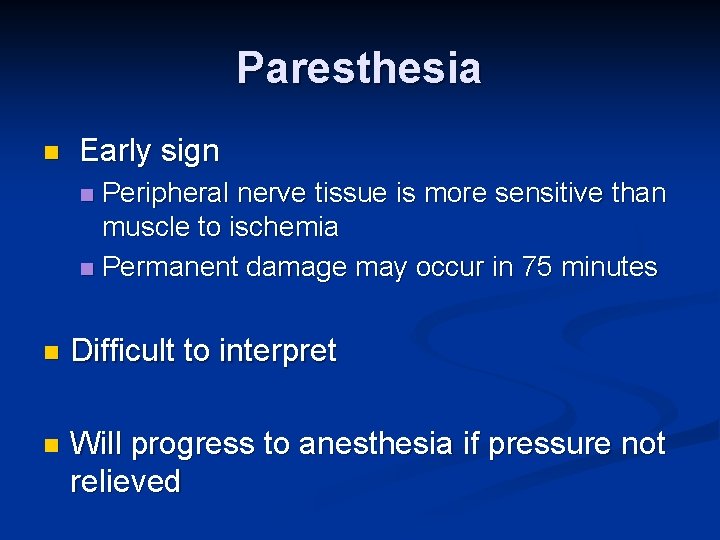 Paresthesia

- Early sign
  - Peripheral nerve tissue is more sensitive than muscle to ischemia
  - Permanent damage may occur in 75 minutes

- Difficult to interpret

- Will progress to anesthesia if pressure not relieved